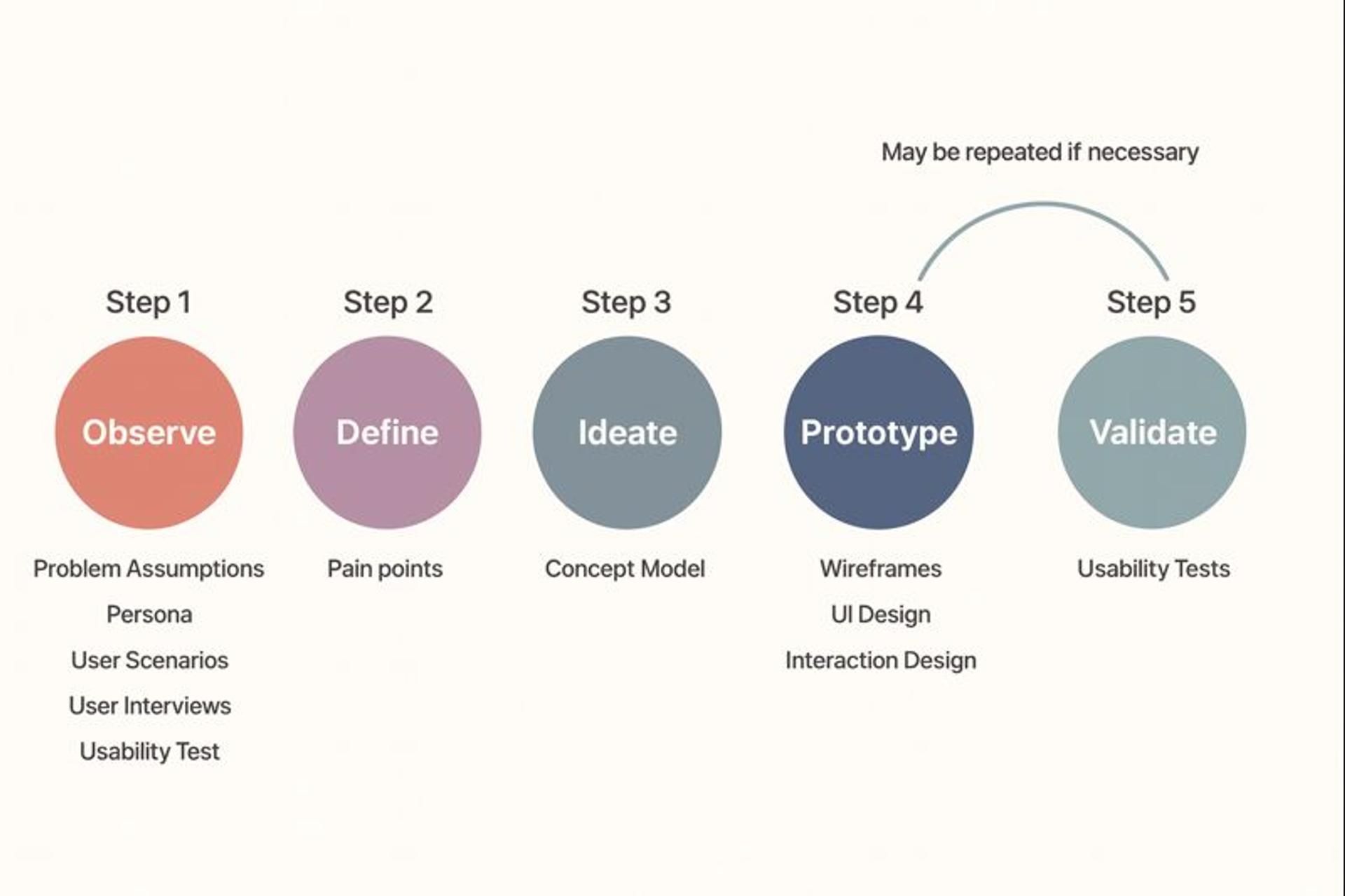 May be repeated if necessary

Step 1

Observe

Problem Assumptions

Persona

User Scenarios

User Interviews

Usability Test

Step 2

Define

Pain points

Step 3

Ideate

Concept Model

Step 4

Prototype

Wireframes

UI Design

Interaction Design

Step 5

Validate

Usability Tests